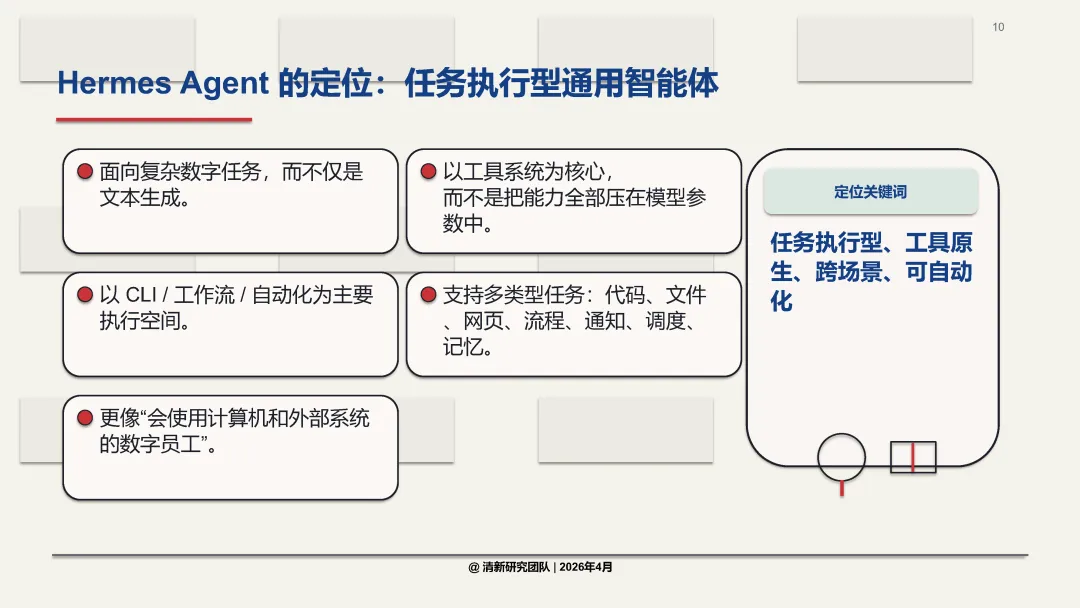 10

Hermes Agent 的定位：任务执行型通用智能体

面向复杂数字任务，而不仅是文本生成。

以工具系统为核心，而不是把能力全部压在模型参数中。

以 CLI / 工作流 / 自动化为主要执行空间。

支持多类型任务：代码、文件、网页、流程、通知、调度、记忆。

更像“会使用计算机和外部系统的数字员工”。

定位关键词

任务执行型、工具原生、跨场景、可自动化

@ 清新研究团队 | 2026年4月